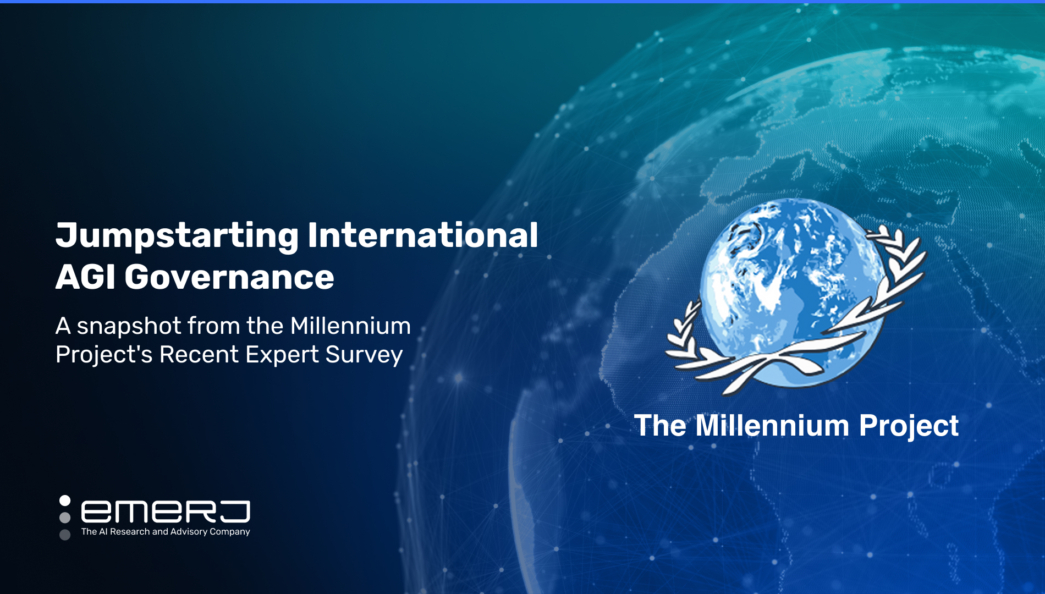 Jumpstarting International AGI Governance

A snapshot from the Millennium Project's Recent Expert Survey

The Millennium Project

emerj
The AI Research and Advisory Company